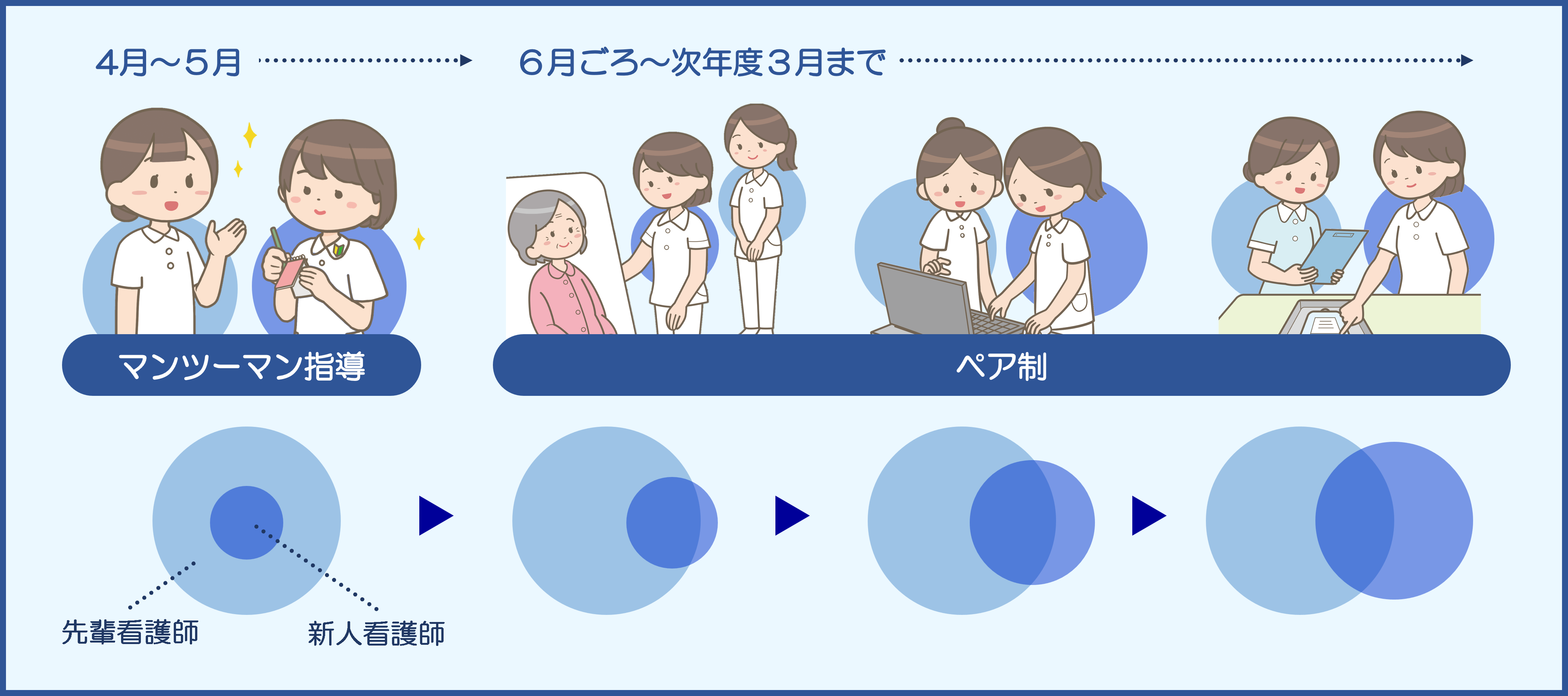 4月～5月

６月ごろ～次年度３月まで

マンツーマン指導

ペア制

先輩看護師

新人看護師